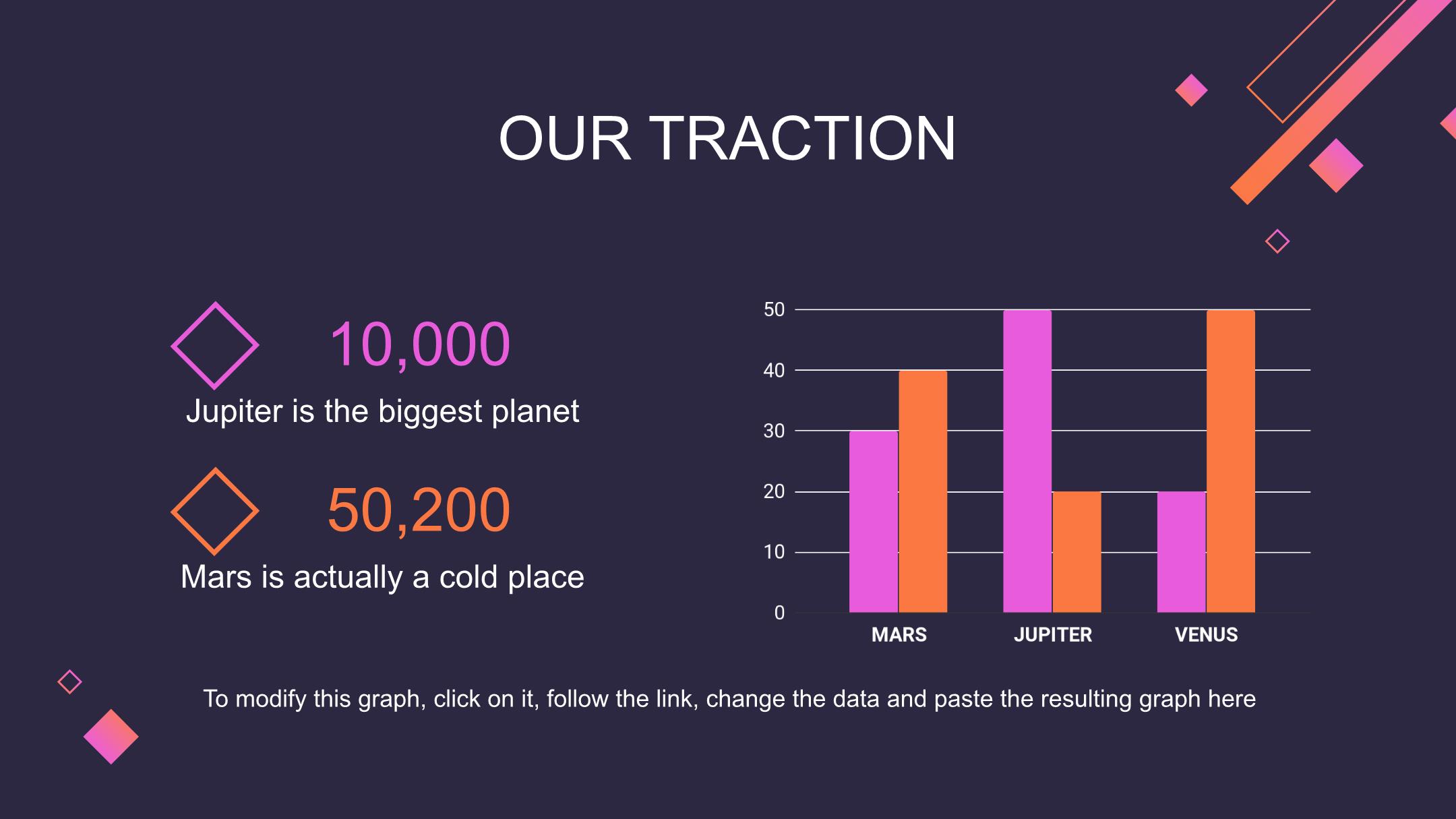 OUR TRACTION

10,000

Jupiter is the biggest planet

50,200

Mars is actually a cold place

50
40
30
20
10
0

MARS JUPITER VENUS

To modify this graph, click on it, follow the link, change the data and paste the resulting graph here